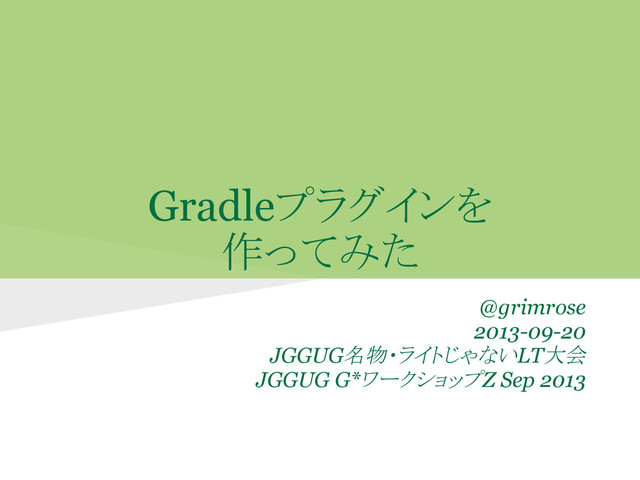 Gradleプラグインを作ってみた

@grimrose
2013-09-20
JGGUG名物・ライトじゃないLT大会
JGGUG G*ワークショップZ Sep 2013